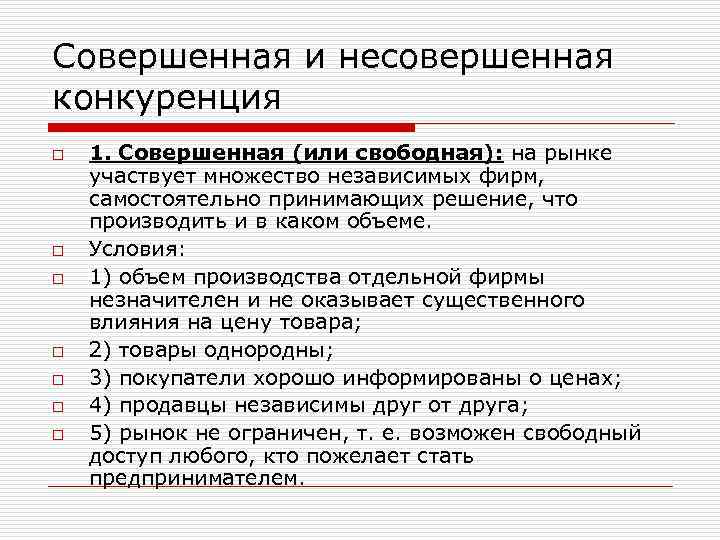 Совершенная и несовершенная конкуренция

1. Совершенная (или свободная): на рынке участвует множество независимых фирм, самостоятельно принимающих решение, что производить и в каком объеме.

Условия:

1) объем производства отдельной фирмы незначителен и не оказывает существенного влияния на цену товара;

2) товары однородны;

3) покупатели хорошо информированы о ценах;

4) продавцы независимы друг от друга;

5) рынок не ограничен, т. е. возможен свободный доступ любого, кто пожелает стать предпринимателем.